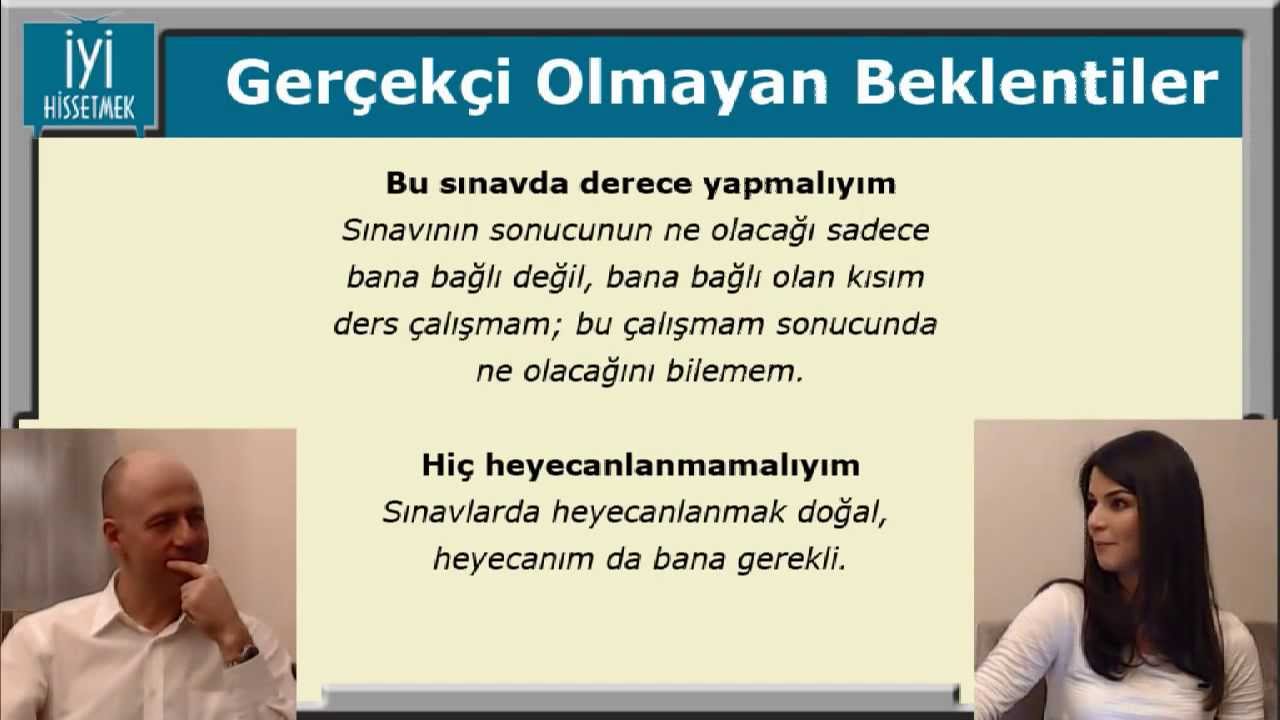 İYİ HİSSETMEK

Gerçekçi Olmayan Beklentiler

Bu sınavda derece yapmalıyım
Sınavının sonucunun ne olacağı sadece bana bağlı değil, bana bağlı olan kısım ders çalışmam; bu çalışmam sonucunda ne olacağını bilemem.

Hiç heyecanlanmamalıyım
Sınavlarda heyecanlanmak doğal, heyecanım da bana gerekli.